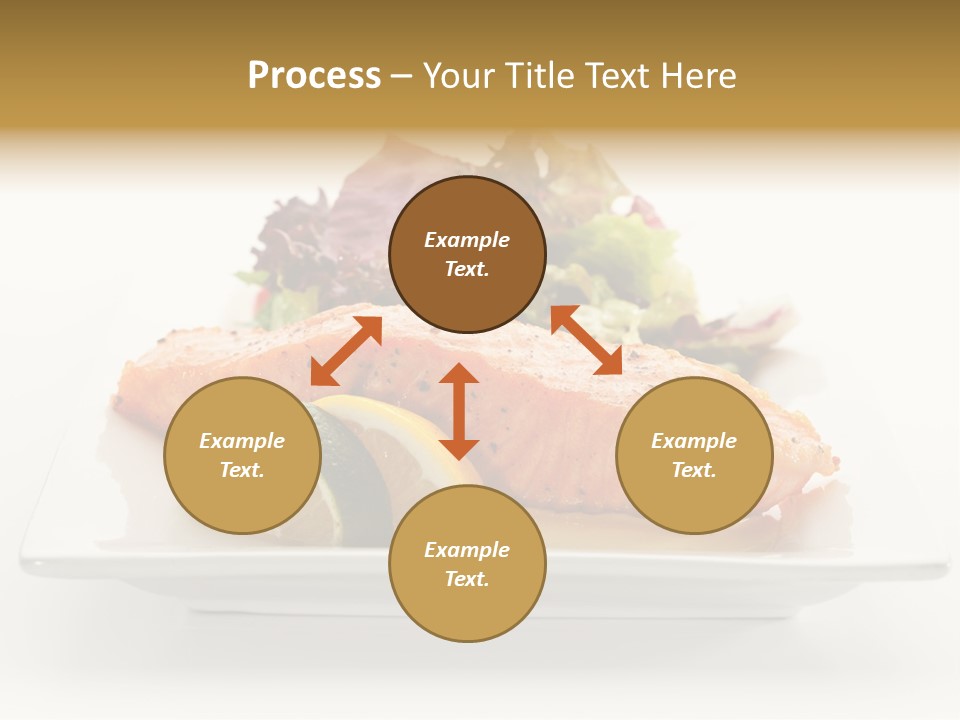 Process – Your Title Text Here

Example Text.

Example Text.

Example Text.

Example Text.